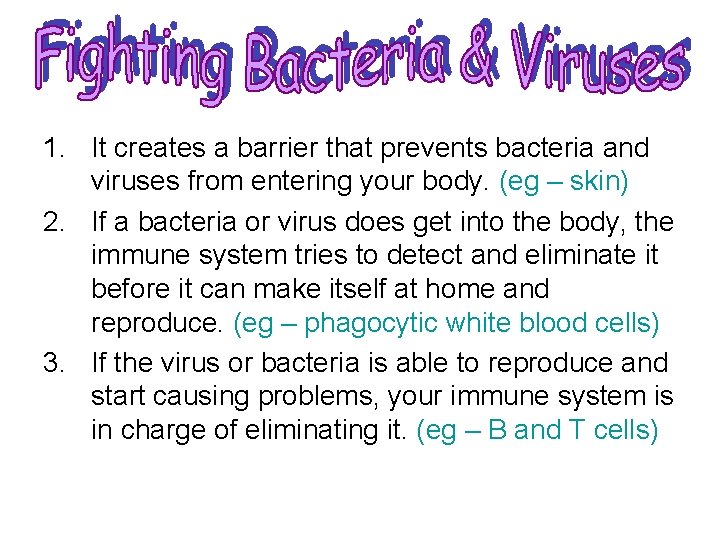 Fighting Bacteria & Viruses

1. It creates a barrier that prevents bacteria and viruses from entering your body. (eg – skin)

2. If a bacteria or virus does get into the body, the immune system tries to detect and eliminate it before it can make itself at home and reproduce. (eg – phagocytic white blood cells)

3. If the virus or bacteria is able to reproduce and start causing problems, your immune system is in charge of eliminating it. (eg – B and T cells)